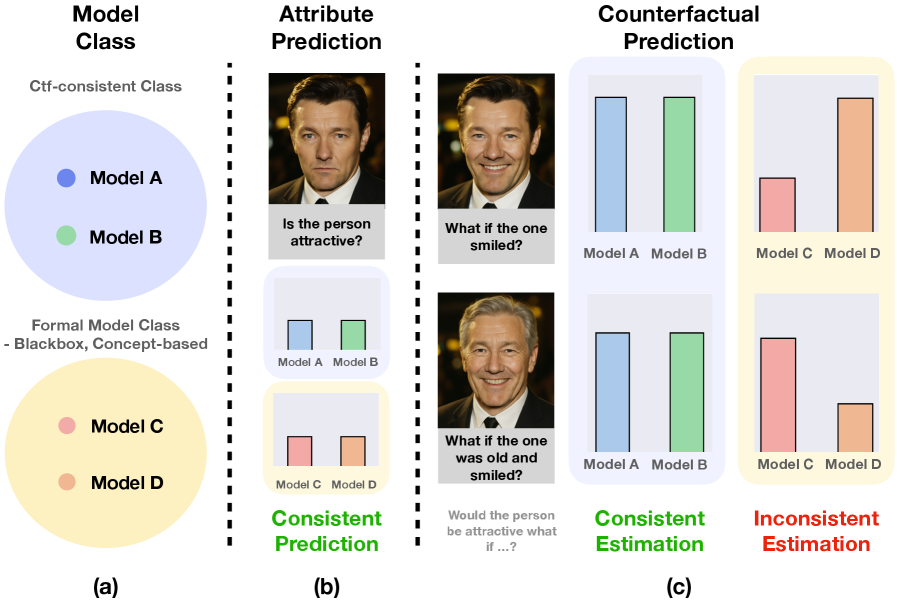 Model Class

Ctf-consistent Class

Model A

Model B

Formal Model Class - Blackbox, Concept-based

Model C

Model D

(a)

Attribute Prediction

Is the person attractive?

Model A Model B

Model C Model D

Consistent Prediction

(b)

Counterfactual Prediction

What if the one smiled?

What if the one was old and smiled?

Would the person be attractive what if ...?

Model A Model B

Model A Model B

Consistent Estimation

Model C Model D

Model C Model D

Inconsistent Estimation

(c)